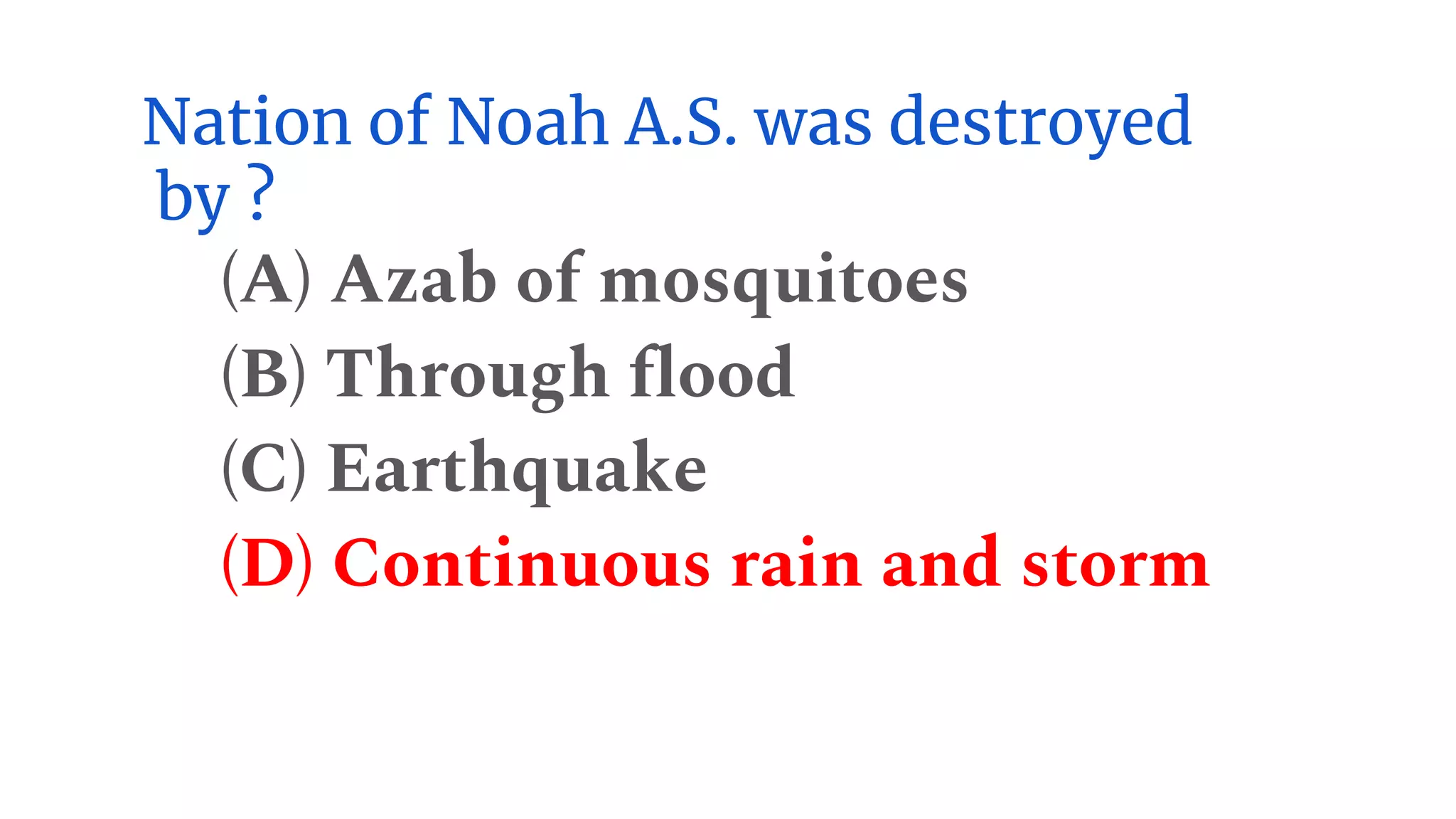 Nation of Noah A.S. was destroyed by ?

(A) Azab of mosquitoes
(B) Through flood
(C) Earthquake
(D) Continuous rain and storm